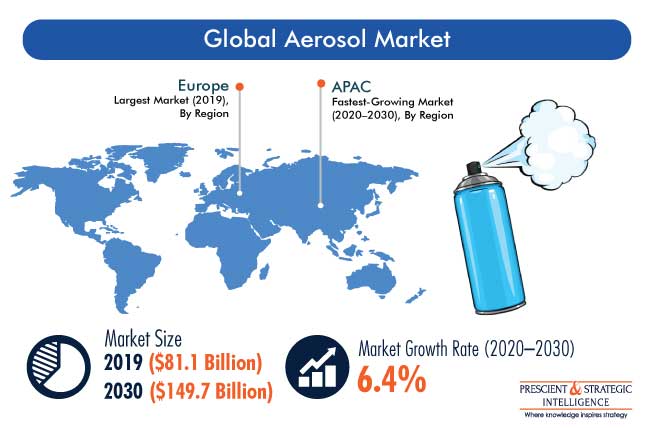 Global Aerosol Market

Europe
Largest Market (2019), By Region

APAC
Fastest-Growing Market (2020–2030), By Region

Market Size
2019 ($81.1 Billion)
2030 ($149.7 Billion)

Market Growth Rate (2020–2030)
6.4%

PRESCIENT & STRATEGIC INTELLIGENCE
Where knowledge inspires strategy